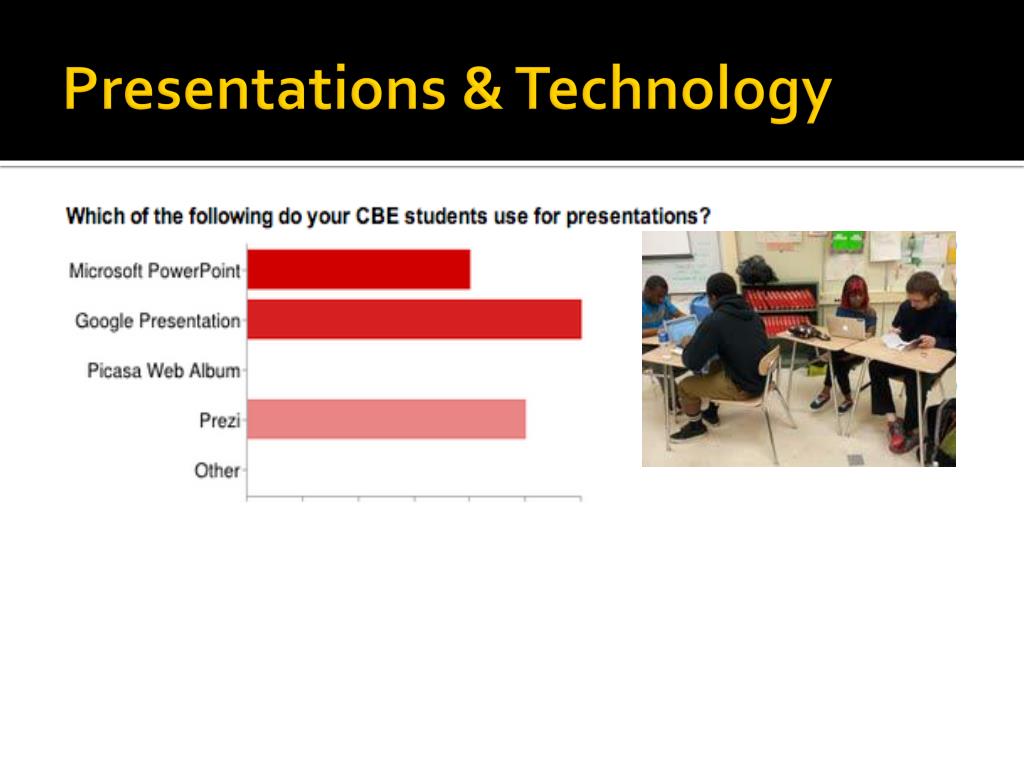 Presentations & Technology

Which of the following do your CBE students use for presentations?

Microsoft PowerPoint
Google Presentation
Picasa Web Album
Prezi
Other